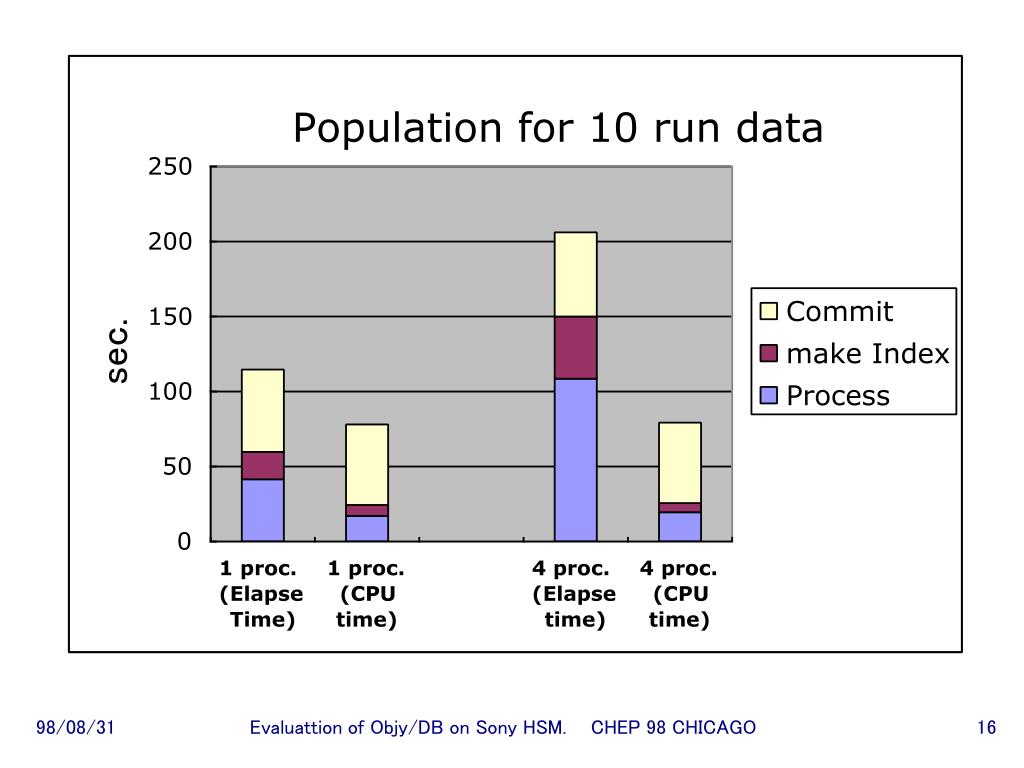 Population for 10 run data

sec.

250
200
150
100
50
0

1 proc. (Elapse Time)
1 proc. (CPU time)
4 proc. (Elapse time)
4 proc. (CPU time)

Commit
make Index
Process

98/08/31
Evaluattion of Objy/DB on Sony HSM. CHEP 98 CHICAGO
16